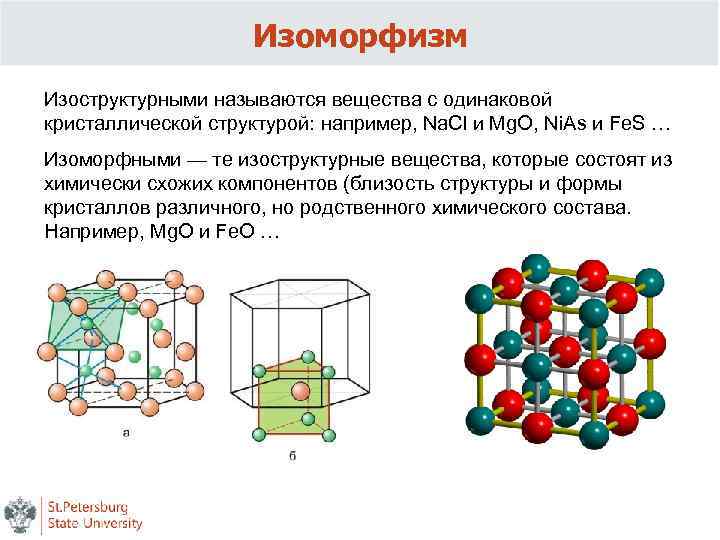 Изоморфизм

Изоструктурными называются вещества с одинаковой кристаллической структурой: например, NaCl и MgO, NiAs и FeS …

Изоморфными — те изоструктурные вещества, которые состоят из химически схожих компонентов (близость структуры и формы кристаллов различного, но родственного химического состава. Например, MgO и FeO …

а

б

St.Petersburg
State University